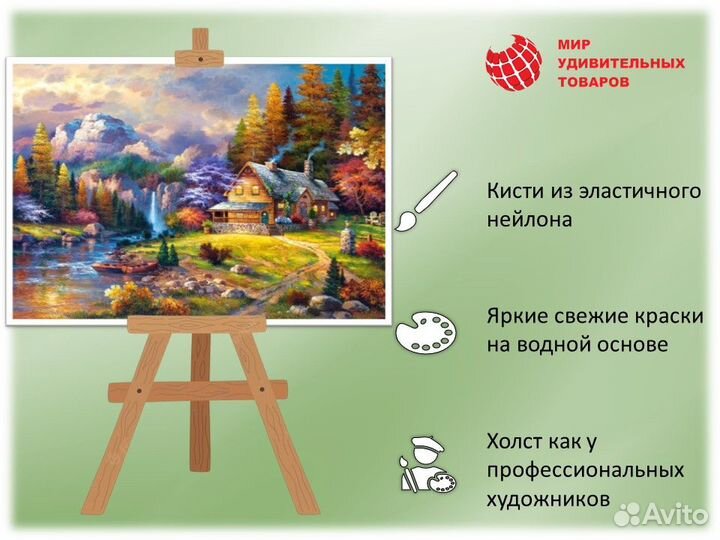 МИР УДИВИТЕЛЬНЫХ ТОВАРОВ

Кисти из эластичного нейлона

Яркие свежие краски на водной основе

Холст как у профессиональных художников

Avito